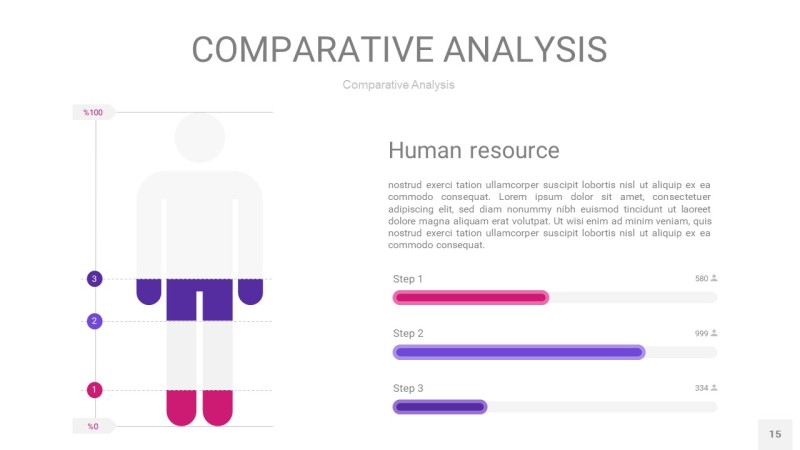 COMPARATIVE ANALYSIS

Comparative Analysis

%100

3

2

1

%0

Human resource

nostrud exerci tation ullamcorper suscipit lobortis nisl ut aliquip ex ea commodo consequat. Lorem ipsum dolor sit amet, consectetuer adipiscing elit, sed diam nonummy nibh euismod tincidunt ut laoreet dolore magna aliquam erat volutpat. Ut wisi enim ad minim veniam, quis nostrud exerci tation ullamcorper suscipit lobortis nisl ut aliquip ex ea commodo consequat.

Step 1 580

Step 2 999

Step 3 334

15